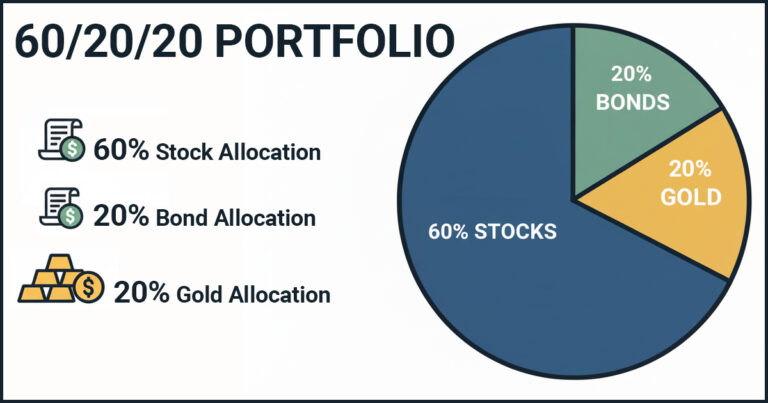 60/20/20 PORTFOLIO

60% Stock Allocation

20% Bond Allocation

20% Gold Allocation

20% BONDS

20% GOLD

60% STOCKS